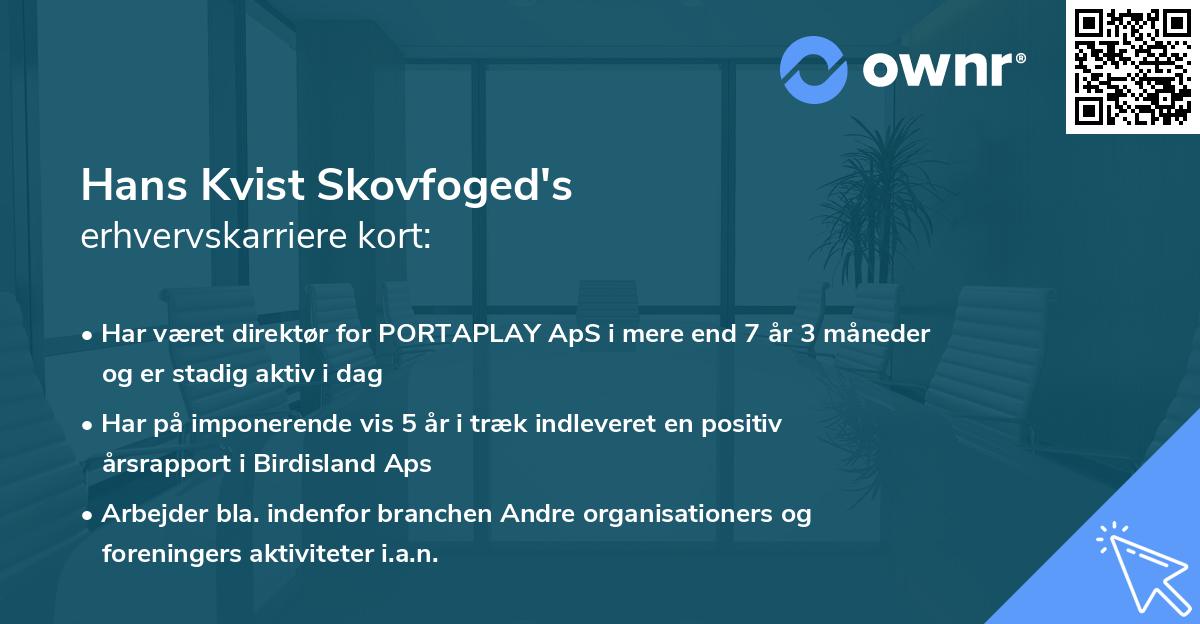 ownr®

Hans Kvist Skovfoged's
erhvervskarriere kort:

• Har været direktør for PORTAPLAY ApS i mere end 7 år 3 måneder og er stadig aktiv i dag

• Har på imponerende vis 5 år i træk indleveret en positiv årsrapport i Birdisland Aps

• Arbejder bla. indenfor branchen Andre organisationers og foreningers aktiviteter i.a.n.